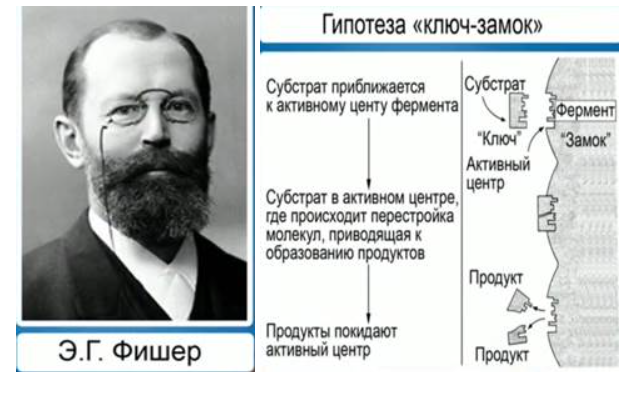 Э.Г. Фишер

Гипотеза «ключ-замок»

Субстрат приближается к активному центу фермента

Субстрат в активном центре, где происходит перестройка молекул, приводящая к образованию продуктов

Продукты покидают активный центр

Субстрат

Фермент

"Ключ"

"Замок"

Активный центр

Продукт

Продукт